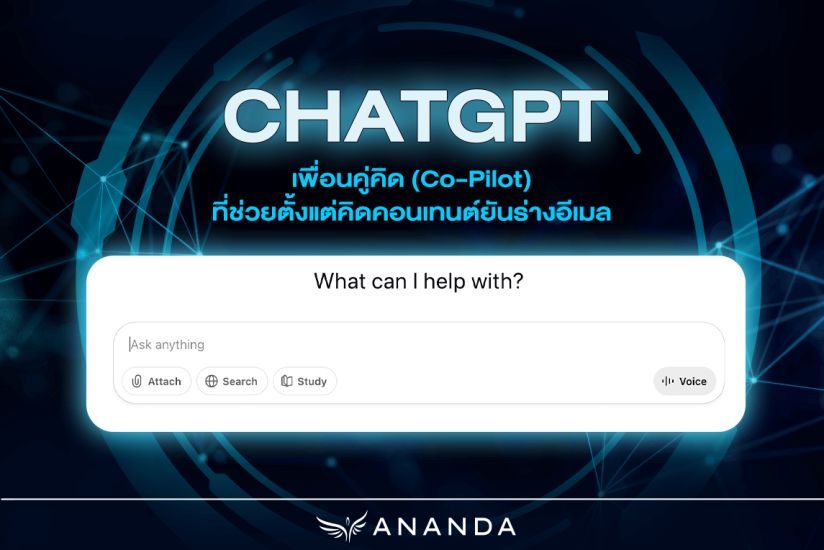 CHATGPT
เพื่อนคู่คิด (Co-Pilot)
ที่ช่วยตั้งแต่คิดคอนเทนต์ยันร่างอีเมล

What can I help with?

Ask anything

Attach Search Study Voice

ANANDA